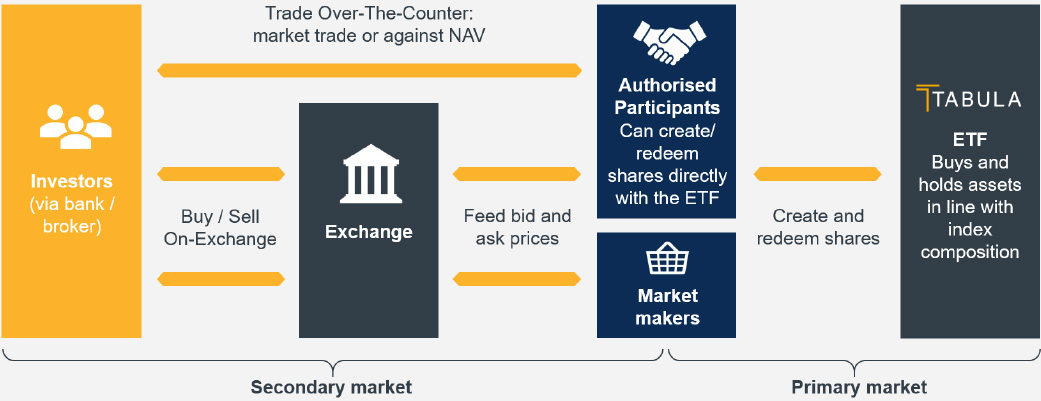 Trade Over-The-Counter:
market trade or against NAV

Investors
(via bank / broker)

Buy / Sell
On-Exchange

Exchange

Feed bid and ask prices

Authorised Participants
Can create/ redeem shares directly with the ETF

Market makers

Create and redeem shares

TABULA

ETF
Buys and holds assets in line with index composition

Secondary market

Primary market